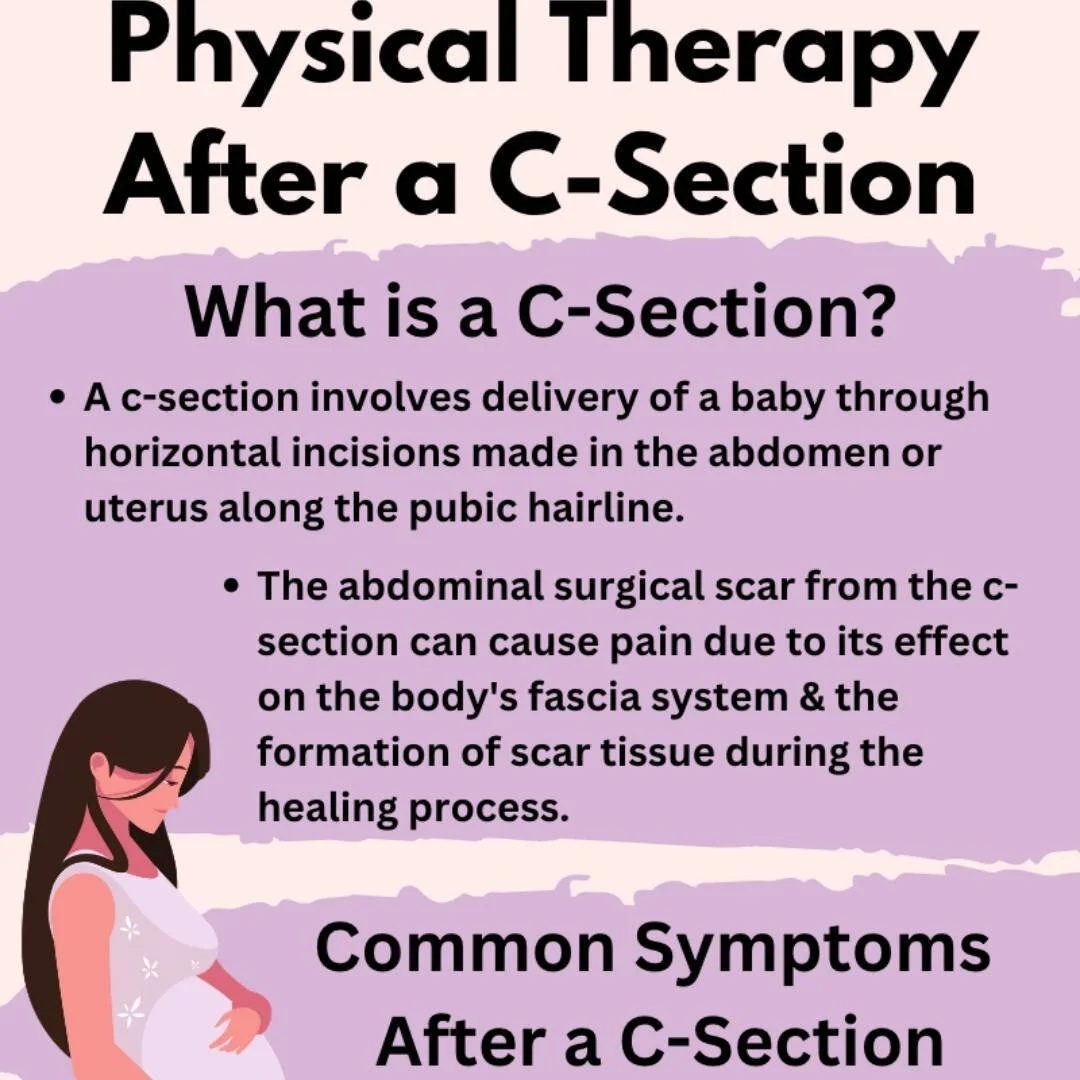 Physical Therapy After a C-Section

What is a C-Section?

• A c-section involves delivery of a baby through horizontal incisions made in the abdomen or uterus along the pubic hairline.

• The abdominal surgical scar from the c-section can cause pain due to its effect on the body's fascia system & the formation of scar tissue during the healing process.

Common Symptoms After a C-Section